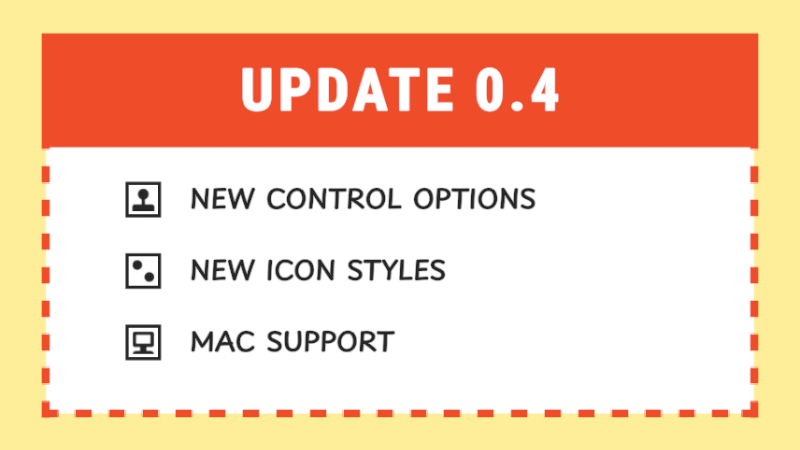 UPDATE 0.4

NEW CONTROL OPTIONS

NEW ICON STYLES

MAC SUPPORT